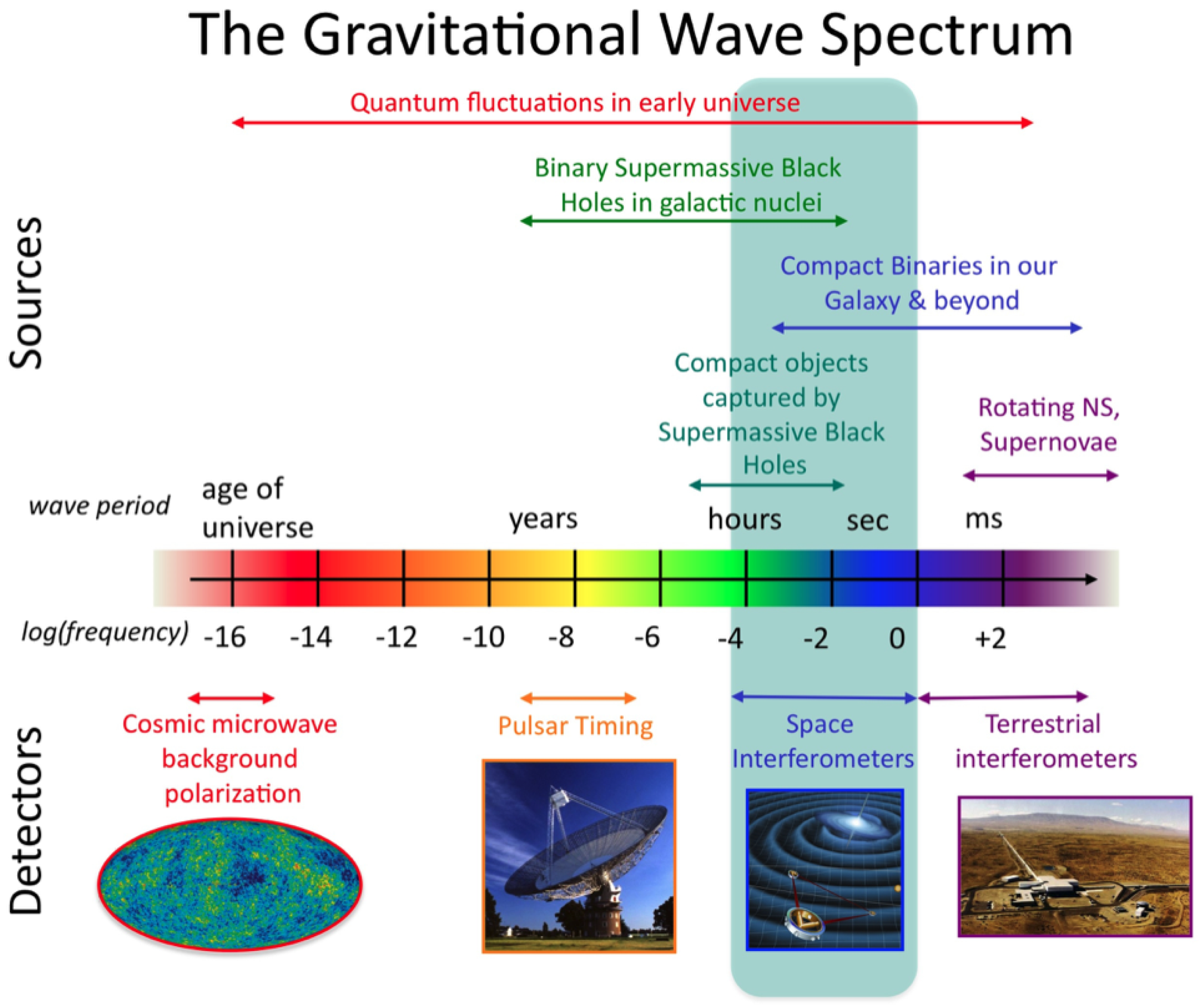 The Gravitational Wave Spectrum

Sources

Quantum fluctuations in early universe

Binary Supermassive Black Holes in galactic nuclei

Compact Binaries in our Galaxy & beyond

Compact objects captured by Supermassive Black Holes

Rotating NS, Supernovae

wave period age of universe years hours sec ms

log(frequency) -16 -14 -12 -10 -8 -6 -4 -2 0 +2

Detectors

Cosmic microwave background polarization

Pulsar Timing

Space Interferometers

Terrestrial interferometers